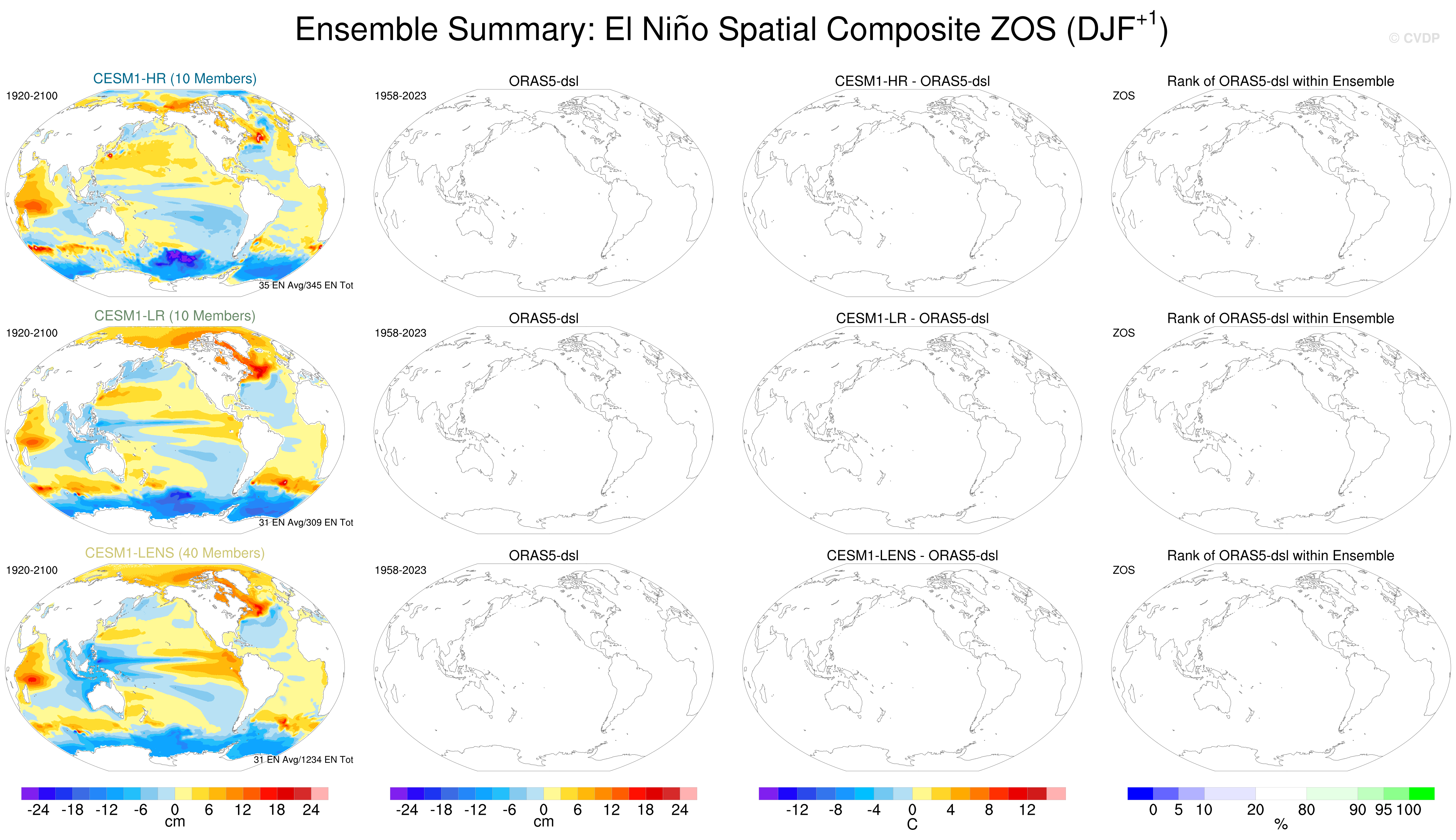 Ensemble Summary: El Niño Spatial Composite ZOS (DJF$^{+1}$)

© CVDP

CESM1-HR (10 Members)

1920-2100

35 EN Avg/345 EN Tot

ORAS5-dsl

1958-2023

CESM1-HR - ORAS5-dsl

Rank of ORAS5-dsl within Ensemble

ZOS

CESM1-LR (10 Members)

1920-2100

31 EN Avg/309 EN Tot

ORAS5-dsl

1958-2023

CESM1-LR - ORAS5-dsl

Rank of ORAS5-dsl within Ensemble

ZOS

CESM1-LENS (40 Members)

1920-2100

31 EN Avg/1234 EN Tot

ORAS5-dsl

1958-2023

CESM1-LENS - ORAS5-dsl

Rank of ORAS5-dsl within Ensemble

ZOS

-24 -18 -12 -6 0 6 12 18 24
cm

-24 -18 -12 -6 0 6 12 18 24
cm

-12 -8 -4 0 4 8 12
C

0 5 10 20 80 90 95 100
%